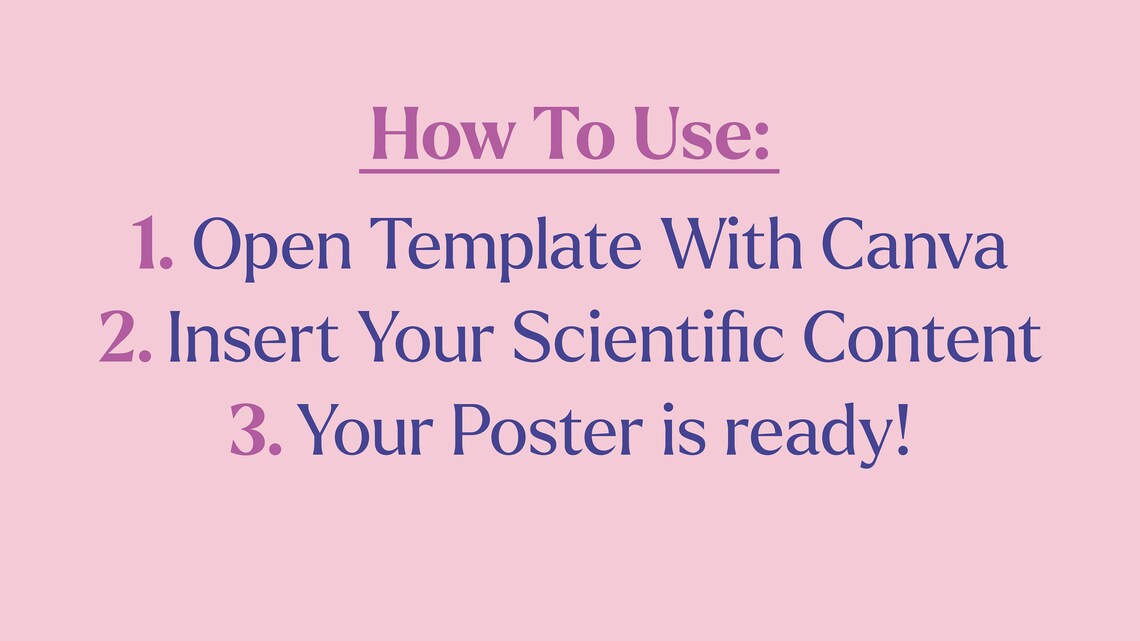 How To Use:

1. Open Template With Canva
2. Insert Your Scientific Content
3. Your Poster is ready!